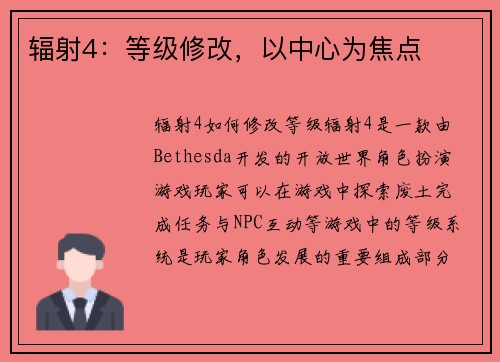 辐射4：等级修改，以中心为焦点

辐射4如何修改等级辐射4是一款由Bethesda开发的开放世界角色扮演游戏玩家可以在游戏中探索废土完成任务与NPC互动等游戏中的等级系统是玩家角色发展的重要组成部分